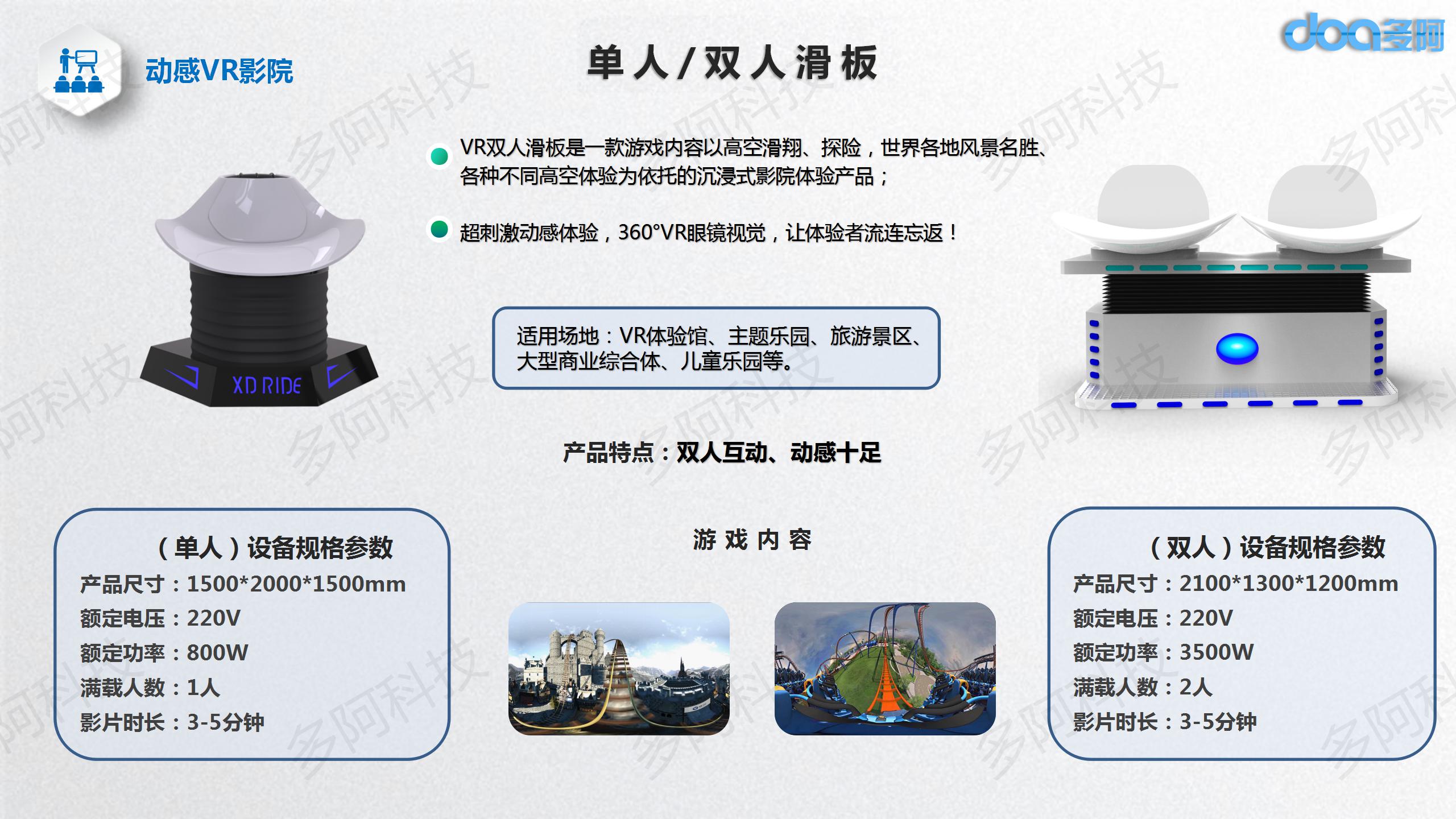 动感VR影院

单人/双人滑板

doa多阿

VR双人滑板是一款游戏内容以高空滑翔、探险，世界各地风景名胜、各种不同高空体验为依托的沉浸式影院体验产品；

超刺激动感体验，360°VR眼镜视觉，让体验者流连忘返！

XD RIDE

适用场地：VR体验馆、主题乐园、旅游景区、大型商业综合体、儿童乐园等。

产品特点：双人互动、动感十足

（单人）设备规格参数
产品尺寸：1500*2000*1500mm
额定电压：220V
额定功率：800W
满载人数：1人
影片时长：3-5分钟

游戏内容

（双人）设备规格参数
产品尺寸：2100*1300*1200mm
额定电压：220V
额定功率：3500W
满载人数：2人
影片时长：3-5分钟

多阿科技